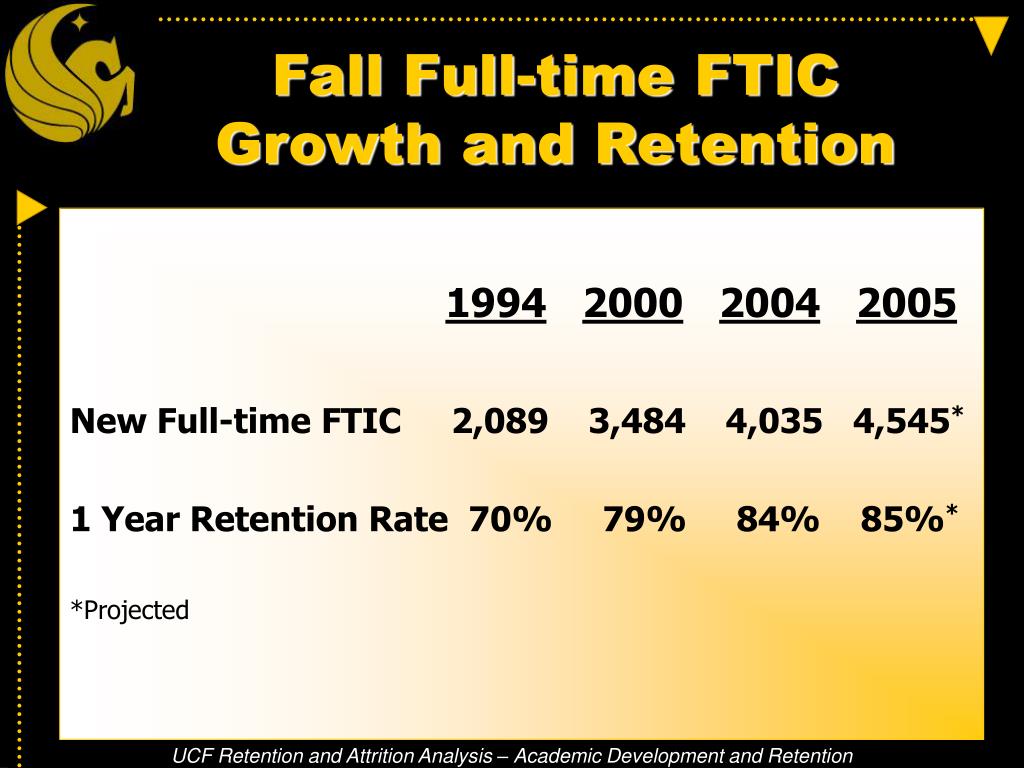 Fall Full-time FTIC Growth and Retention

| | 1994 | 2000 | 2004 | 2005 |
|---|---|---|---|---|
| New Full-time FTIC | 2,089 | 3,484 | 4,035 | 4,545* |
| 1 Year Retention Rate | 70% | 79% | 84% | 85%* |

*Projected

UCF Retention and Attrition Analysis – Academic Development and Retention